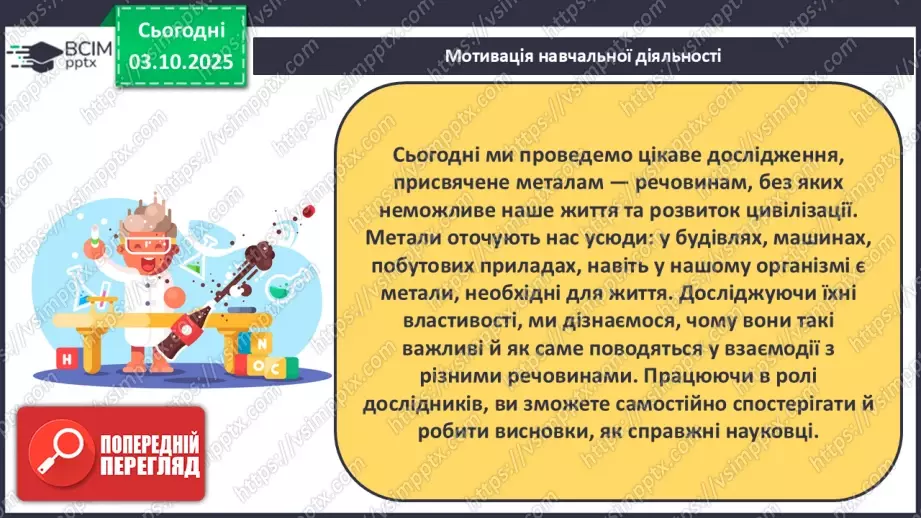 ВСІМ pptx

Сьогодні 03.10.2025

Мотивація навчальної діяльності

Сьогодні ми проведемо цікаве дослідження, присвячене металам — речовинам, без яких неможливе наше життя та розвиток цивілізації. Метали оточують нас усюди: у будівлях, машинах, побутових приладах, навіть у нашому організмі є метали, необхідні для життя. Досліджуючи їхні властивості, ми дізнаємося, чому вони такі важливі й як саме поводяться у взаємодії з різними речовинами. Працюючи в ролі дослідників, ви зможете самостійно спостерігати й робити висновки, як справжні науковці.

H N O C

ПОПЕРЕДНІЙ ПЕРЕГЛЯД

https://vsimpptx.com